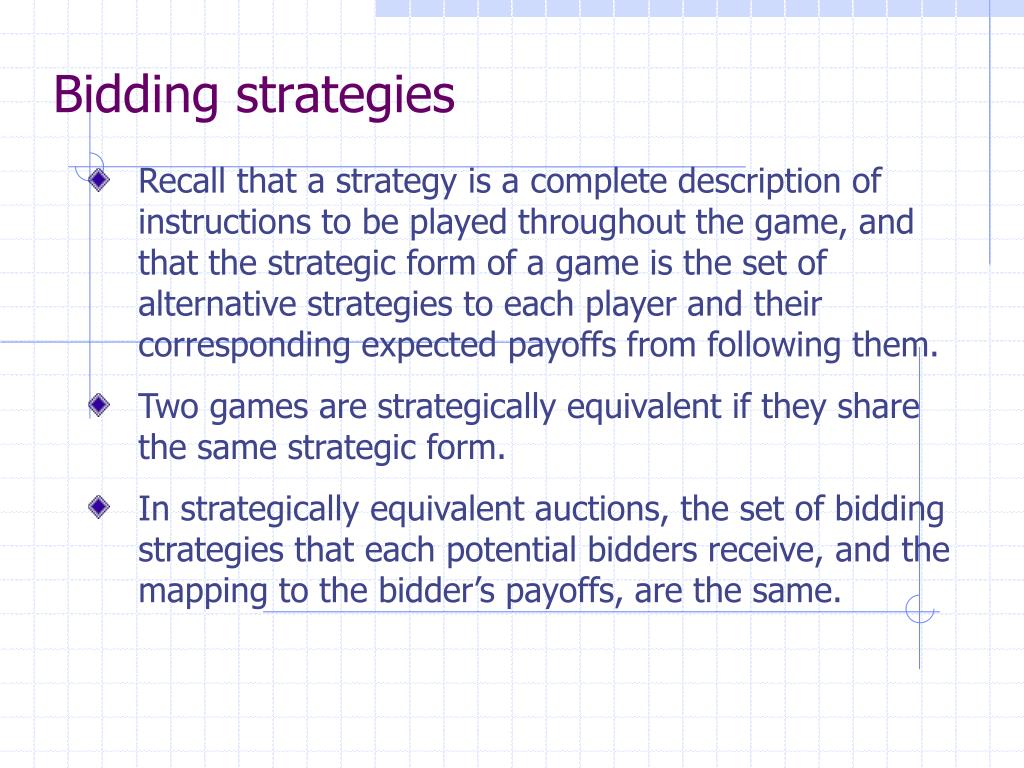 Bidding strategies

Recall that a strategy is a complete description of instructions to be played throughout the game, and that the strategic form of a game is the set of alternative strategies to each player and their corresponding expected payoffs from following them.

Two games are strategically equivalent if they share the same strategic form.

In strategically equivalent auctions, the set of bidding strategies that each potential bidders receive, and the mapping to the bidder's payoffs, are the same.